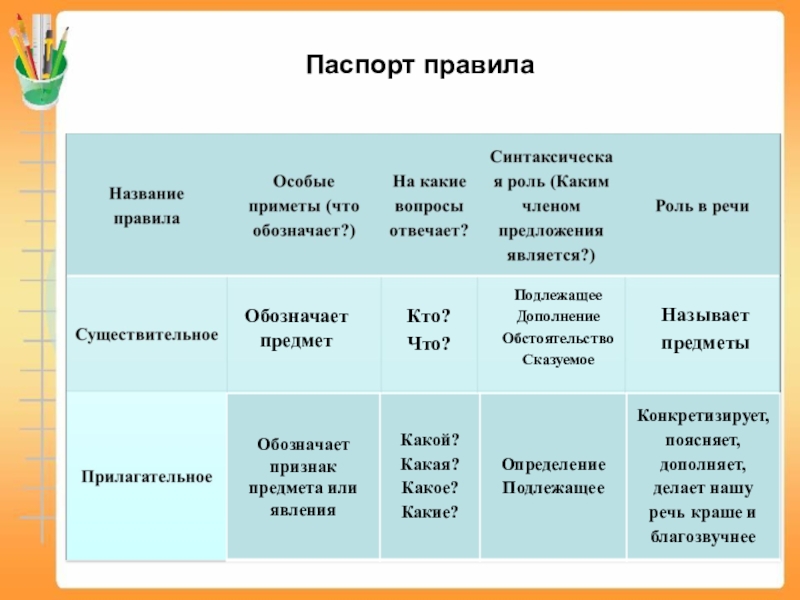 Паспорт правила

| Название правила | Особые приметы (что обозначает?) | На какие вопросы отвечает? | Синтаксическая роль (Каким членом предложения является?) | Роль в речи |
|---|---|---|---|---|
| Существительное | Обозначает предмет | Кто? Что? | Подлежащее Дополнение Обстоятельство Сказуемое | Называет предметы |
| Прилагательное | Обозначает признак предмета или явления | Какой? Какая? Какое? Какие? | Определение Подлежащее | Конкретизирует, поясняет, дополняет, делает нашу речь краше и благозвучнее |